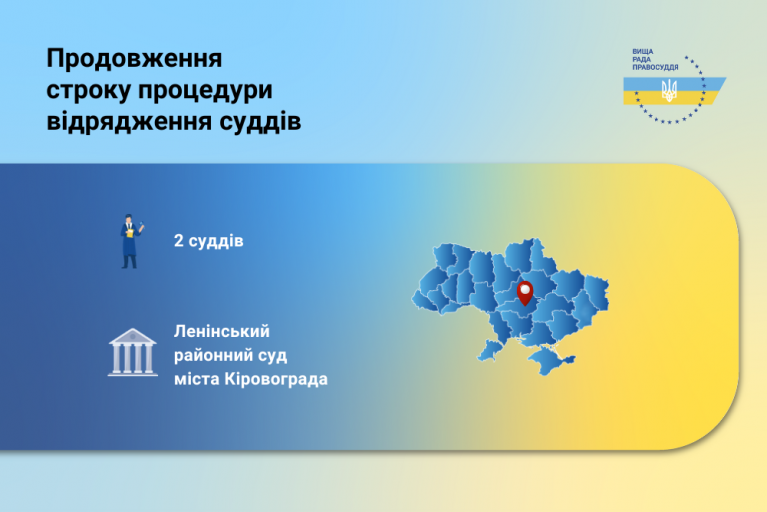 Продовження строку процедури відрядження суддів

ВИЩА РАДА ПРАВОСУДДЯ

2 суддів

Ленінський районний суд міста Кіровограда